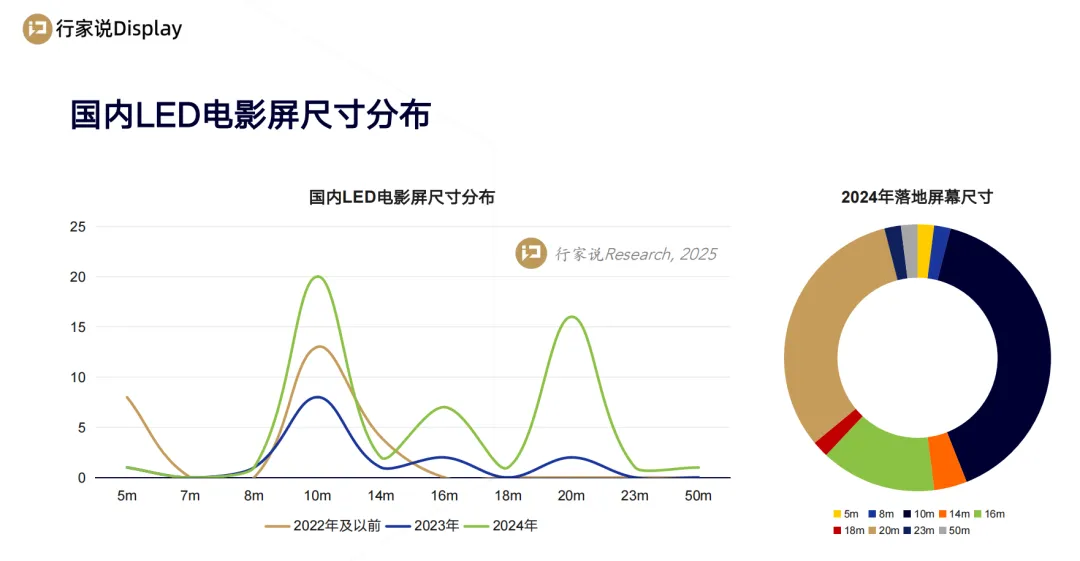 行家说Display

国内LED电影屏尺寸分布

国内LED电影屏尺寸分布

行家说Research, 2025

25
20
15
10
5
0

5m 7m 8m 10m 14m 16m 18m 20m 23m 50m

2022年及以前 2023年 2024年

2024年落地屏幕尺寸

5m 8m 10m 14m 16m
18m 20m 23m 50m